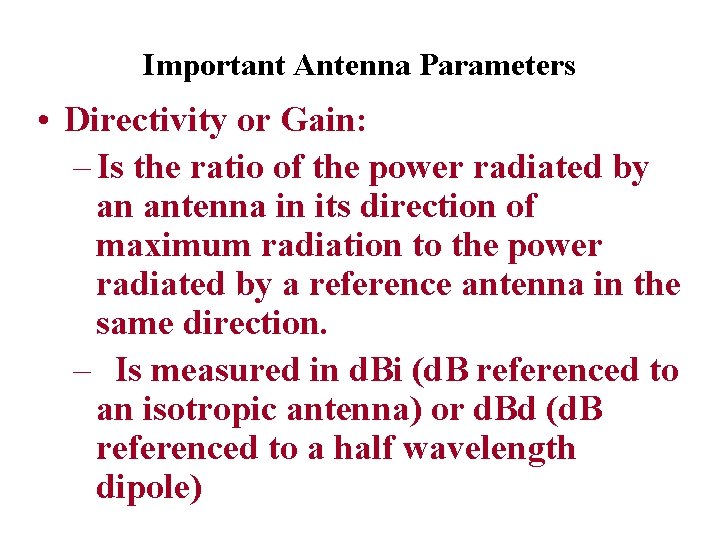 Important Antenna Parameters

• Directivity or Gain:

– Is the ratio of the power radiated by an antenna in its direction of maximum radiation to the power radiated by a reference antenna in the same direction.

– Is measured in dBi (dB referenced to an isotropic antenna) or dBd (dB referenced to a half wavelength dipole)